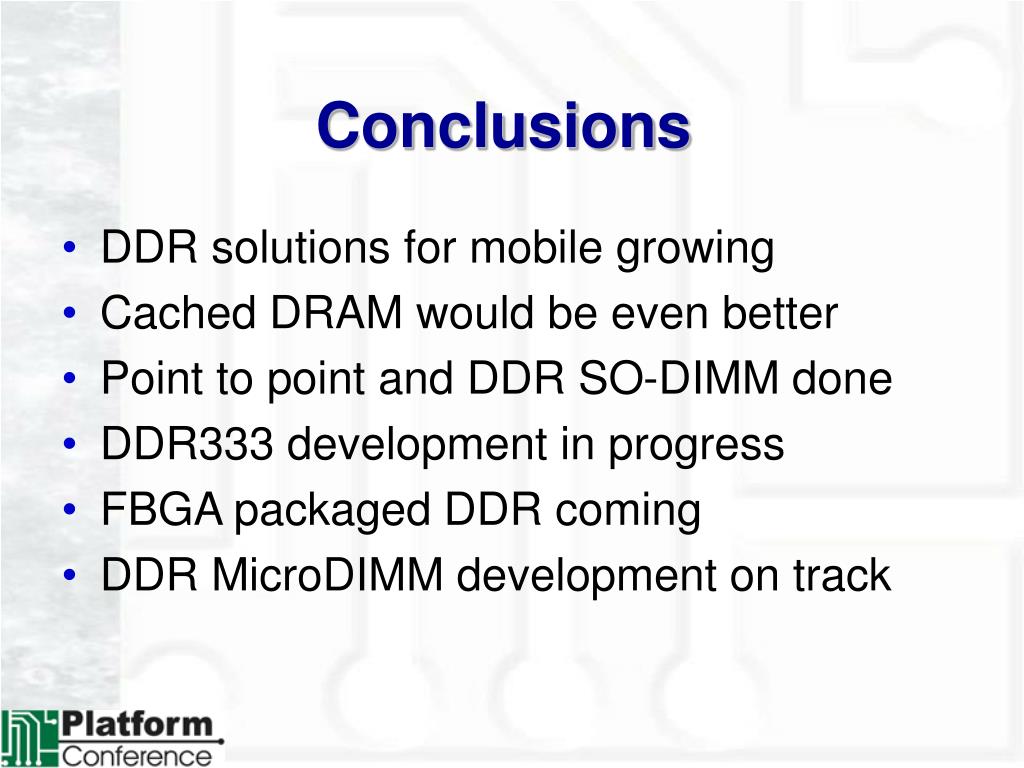 Conclusions

• DDR solutions for mobile growing
• Cached DRAM would be even better
• Point to point and DDR SO-DIMM done
• DDR333 development in progress
• FBGA packaged DDR coming
• DDR MicroDIMM development on track

Platform
Conference